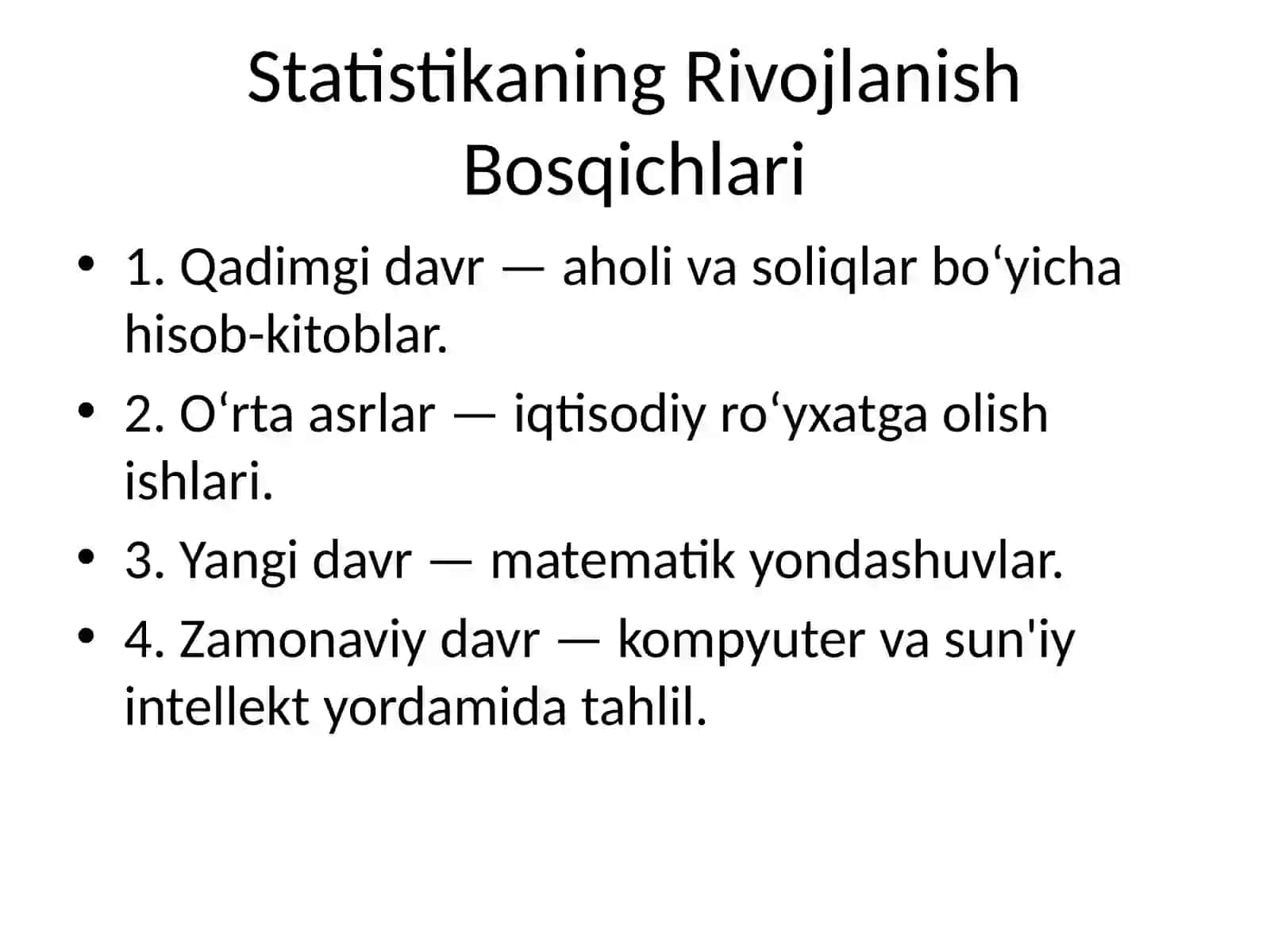 Statistikaning Rivojlanish Bosqichlari

• 1. Qadimgi davr — aholi va soliqlar bo‘yicha hisob-kitoblar.
• 2. O‘rta asrlar — iqtisodiy ro‘yxatga olish ishlari.
• 3. Yangi davr — matematik yondashuvlar.
• 4. Zamonaviy davr — kompyuter va sun'iy intellekt yordamida tahlil.